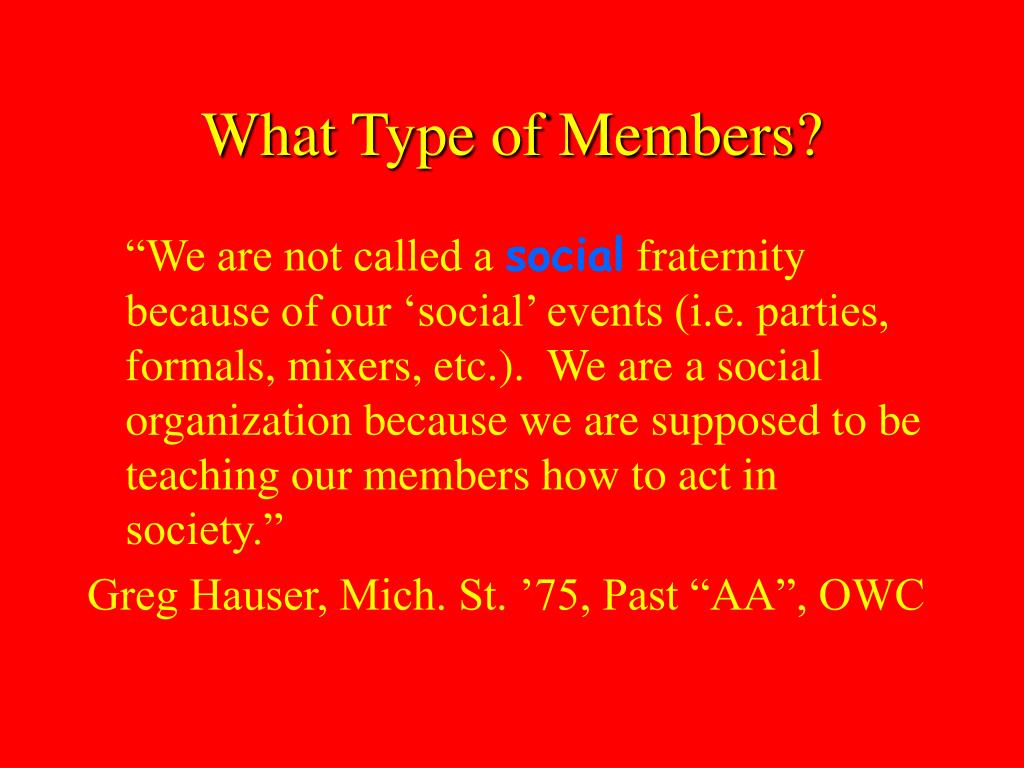 What Type of Members?

“We are not called a social fraternity because of our ‘social’ events (i.e. parties, formals, mixers, etc.). We are a social organization because we are supposed to be teaching our members how to act in society.”

Greg Hauser, Mich. St. ’75, Past “AA”, OWC